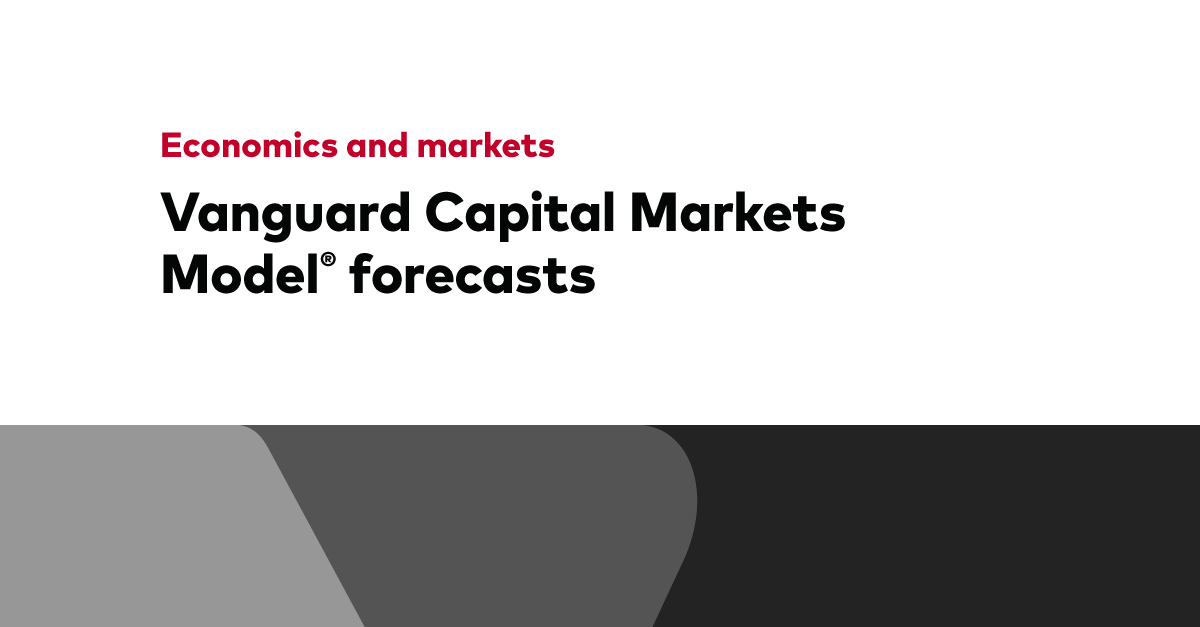 Economics and markets

Vanguard Capital Markets Model® forecasts